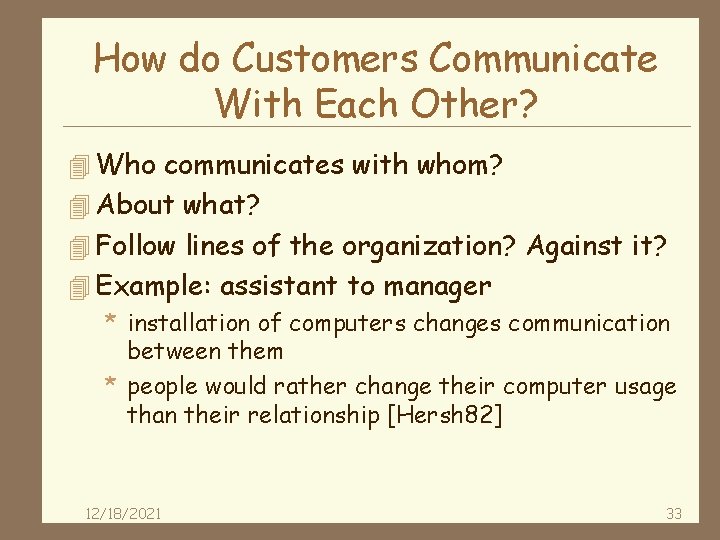 How do Customers Communicate With Each Other?

Who communicates with whom?

About what?

Follow lines of the organization? Against it?

Example: assistant to manager

* installation of computers changes communication between them

* people would rather change their computer usage than their relationship [Hersh82]

12/18/2021

33